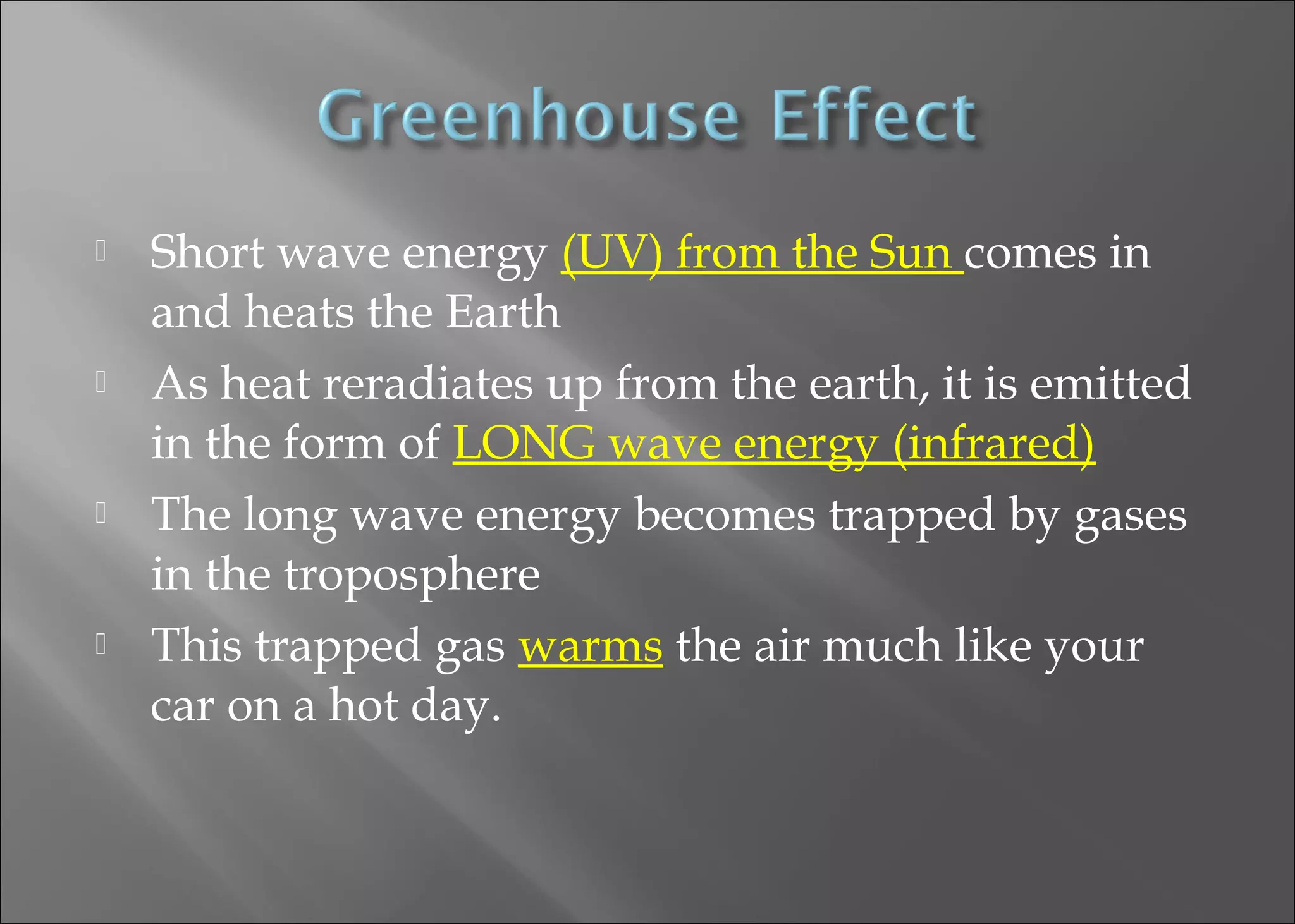 Greenhouse Effect

Short wave energy (UV) from the Sun comes in and heats the Earth

As heat reradiates up from the earth, it is emitted in the form of LONG wave energy (infrared)

The long wave energy becomes trapped by gases in the troposphere

This trapped gas warms the air much like your car on a hot day.